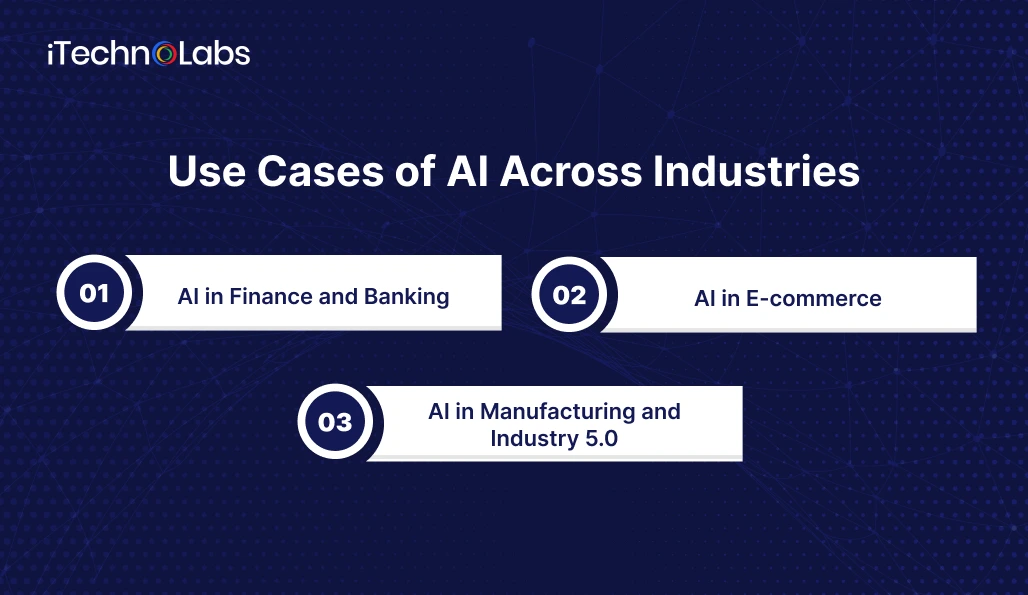 iTechnoLabs

Use Cases of AI Across Industries

01 AI in Finance and Banking

02 AI in E-commerce

03 AI in Manufacturing and Industry 5.0